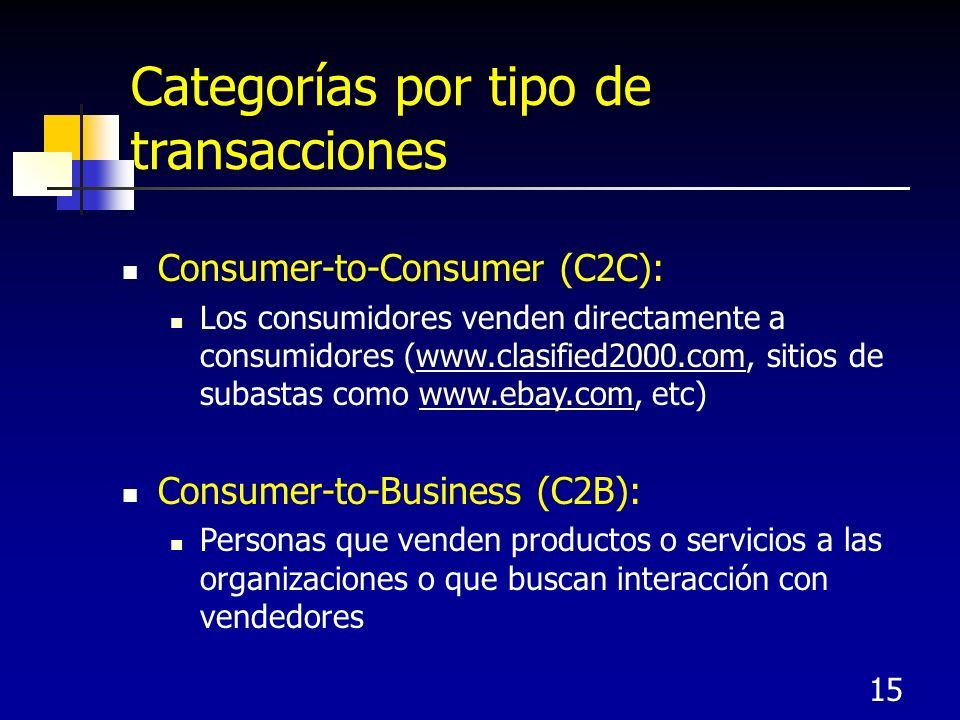 Categorías por tipo de transacciones

Consumer-to-Consumer (C2C):

Los consumidores venden directamente a consumidores (www.clasified2000.com, sitios de subastas como www.ebay.com, etc)

Consumer-to-Business (C2B):

Personas que venden productos o servicios a las organizaciones o que buscan interacción con vendedores

15